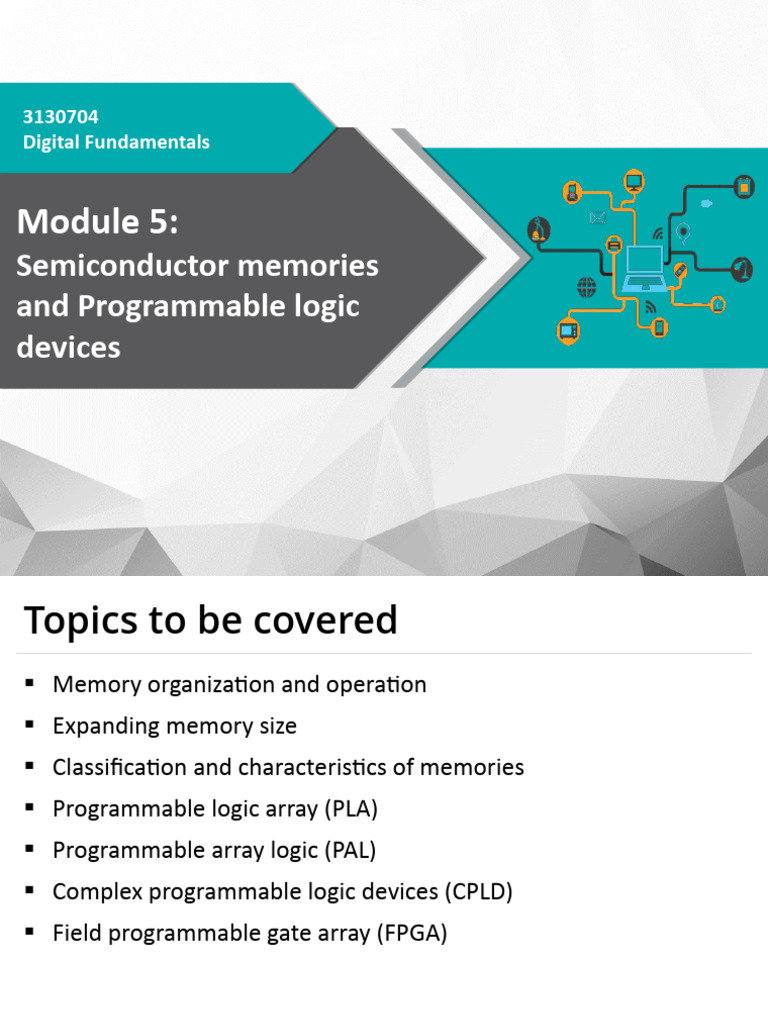 3130704
Digital Fundamentals

Module 5:
Semiconductor memories and Programmable logic devices

Topics to be covered

▪ Memory organization and operation
▪ Expanding memory size
▪ Classification and characteristics of memories
▪ Programmable logic array (PLA)
▪ Programmable array logic (PAL)
▪ Complex programmable logic devices (CPLD)
▪ Field programmable gate array (FPGA)